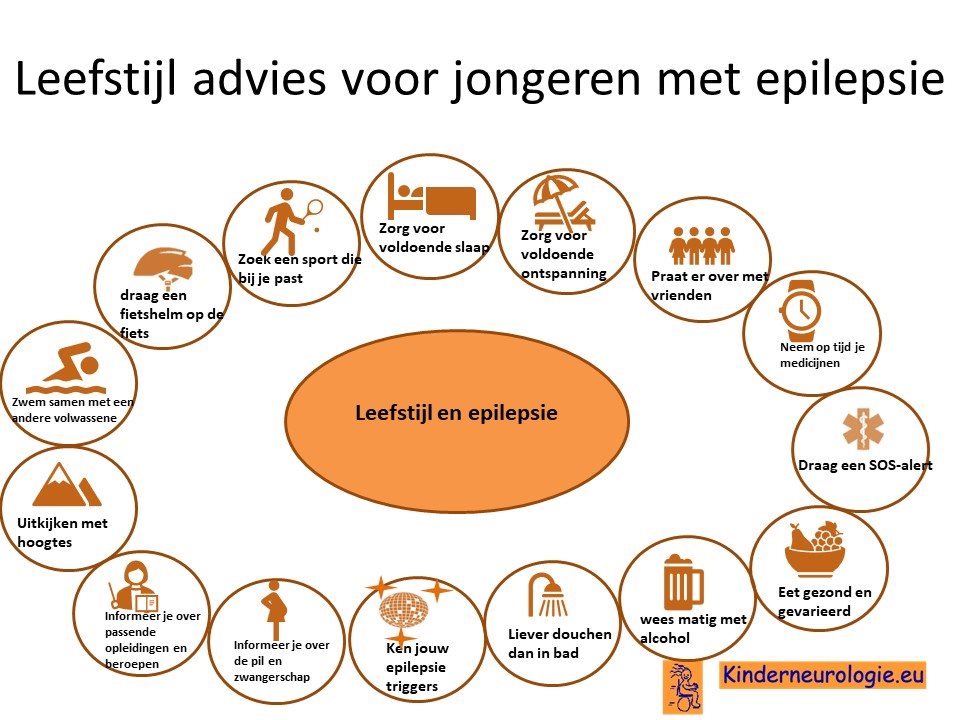 Leefstijl advies voor jongeren met epilepsie

Leefstijl en epilepsie

Zorg voor voldoende slaap

Zorg voor voldoende ontspanning

Praat er over met vrienden

Neem op tijd je medicijnen

Draag een SOS-alert

Eet gezond en gevarieerd

wees matig met alcohol

Liever douchen dan in bad

Ken jouw epilepsie triggers

Informeer je over de pil en zwangerschap

Informeer je over passende opleidingen en beroepen

Uitkijken met hoogtes

Zwem samen met een andere volwassene

draag een fietshelm op de fiets

Zoek een sport die bij je past

Kinderneurologie.eu